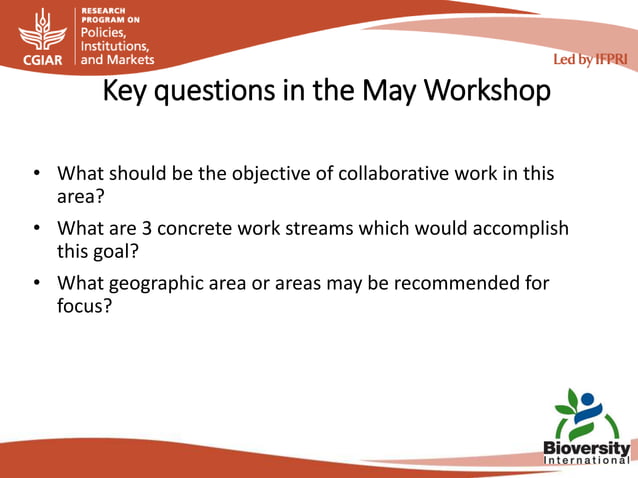 CGIAR

RESEARCH PROGRAM ON
Policies, Institutions, and Markets

Led by IFPRI

Key questions in the May Workshop

• What should be the objective of collaborative work in this area?
• What are 3 concrete work streams which would accomplish this goal?
• What geographic area or areas may be recommended for focus?

Bioversity International